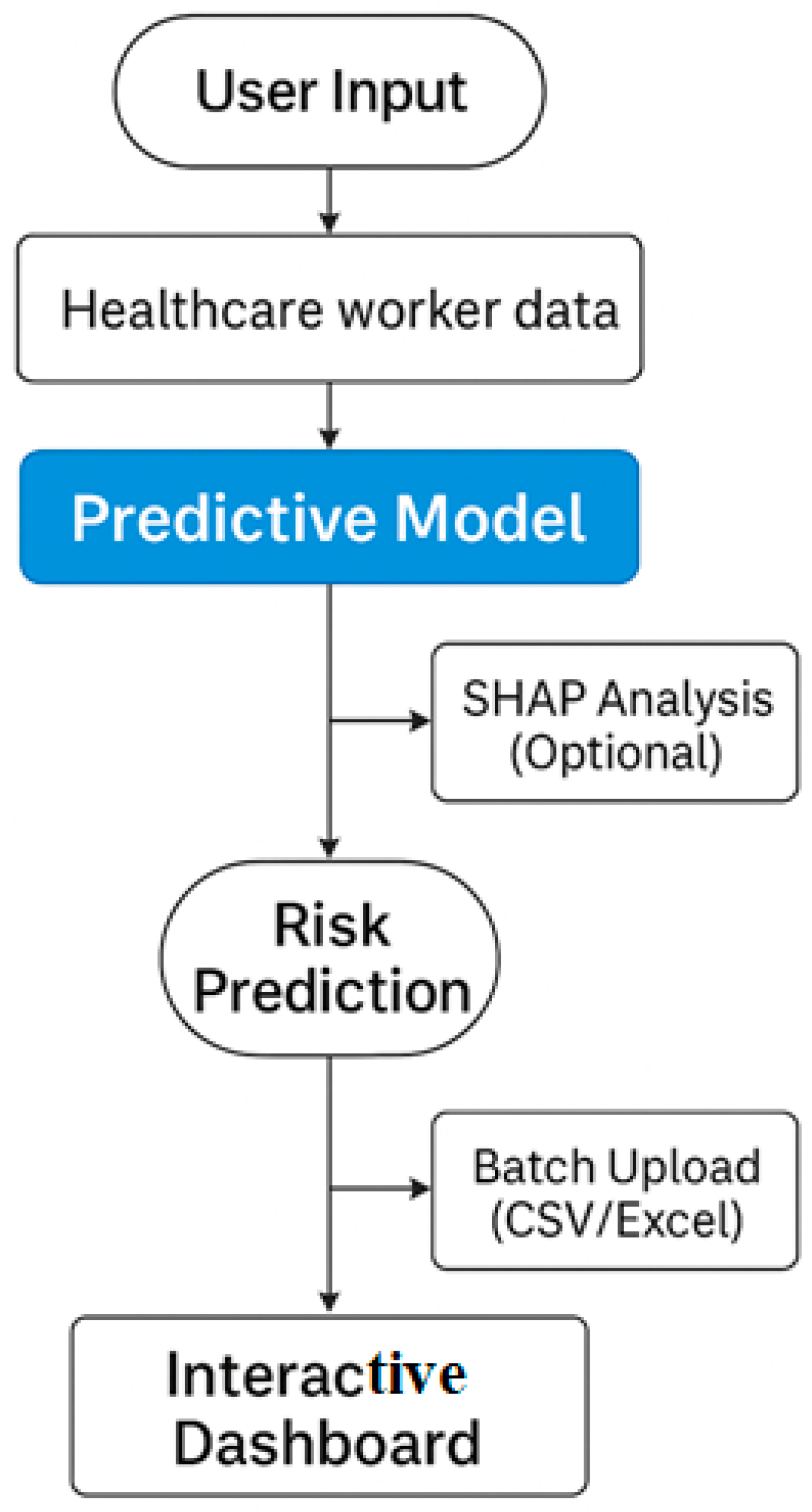 User Input

Healthcare worker data

Predictive Model

SHAP Analysis (Optional)

Risk Prediction

Batch Upload (CSV/Excel)

Interactive Dashboard